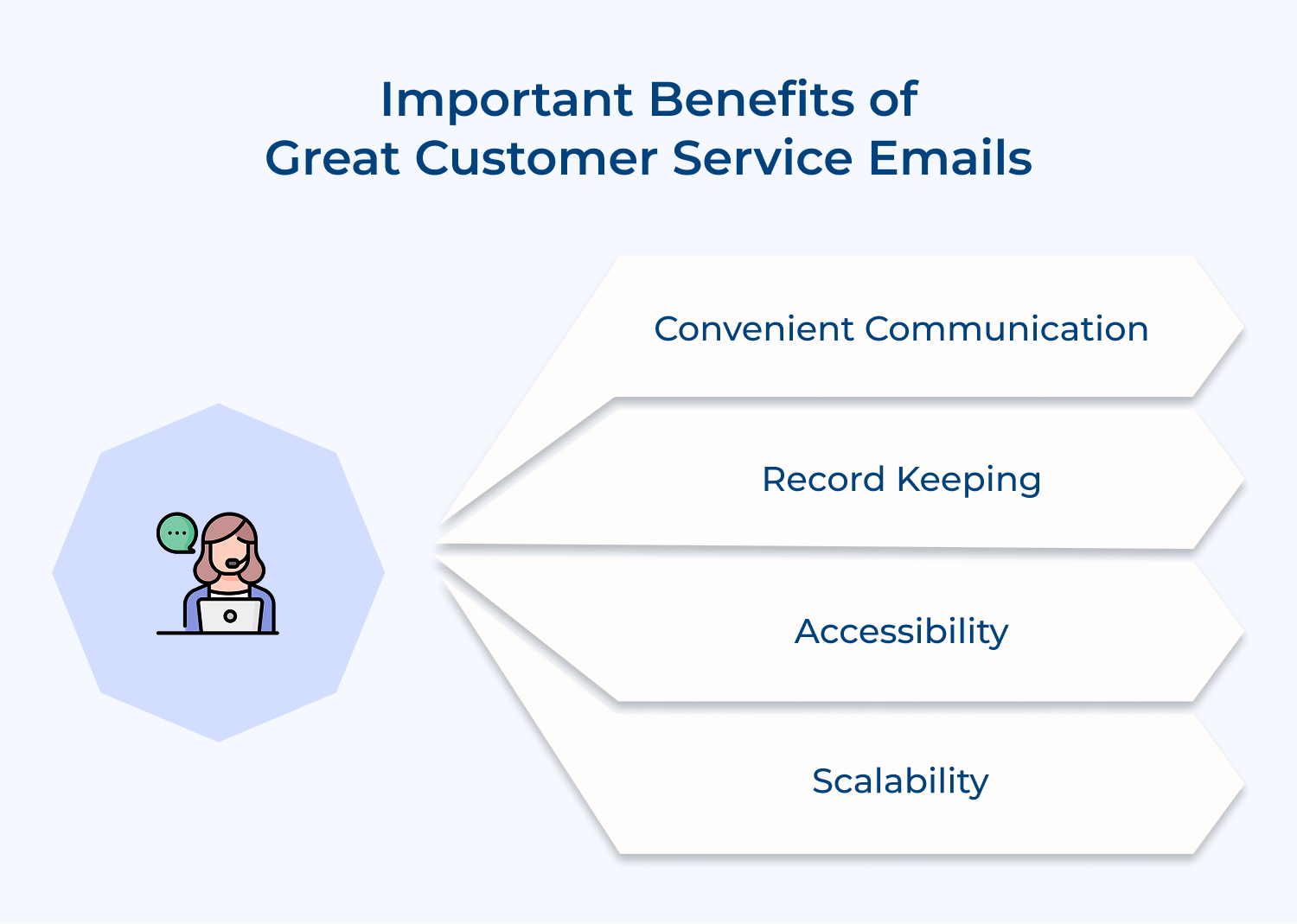 Important Benefits of
Great Customer Service Emails

Convenient Communication

Record Keeping

Accessibility

Scalability